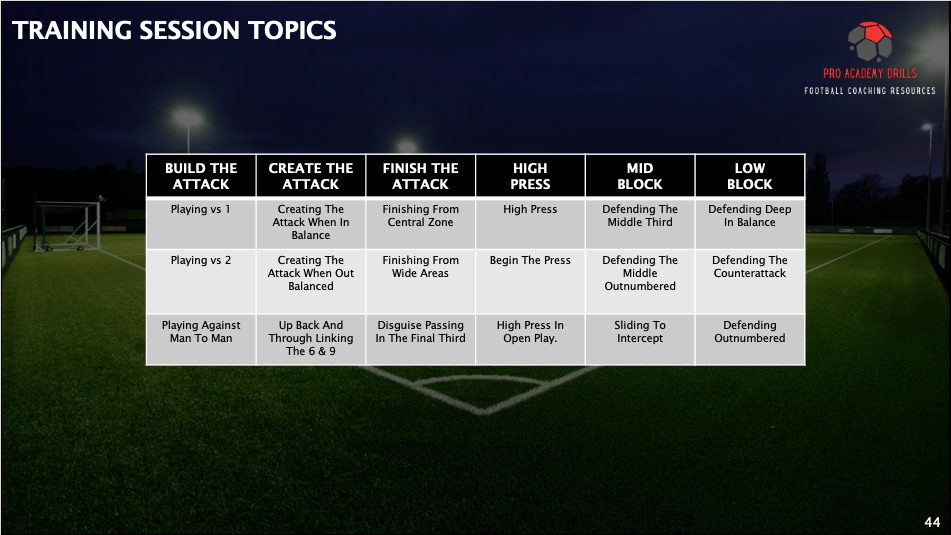 TRAINING SESSION TOPICS

PRO ACADEMY DRILLS
FOOTBALL COACHING RESOURCES

| BUILD THE ATTACK | CREATE THE ATTACK | FINISH THE ATTACK | HIGH PRESS | MID BLOCK | LOW BLOCK |
|---|---|---|---|---|---|
| Playing vs 1 | Creating The Attack When In Balance | Finishing From Central Zone | High Press | Defending The Middle Third | Defending Deep In Balance |
| Playing vs 2 | Creating The Attack When Out Balanced | Finishing From Wide Areas | Begin The Press | Defending The Middle Outnumbered | Defending The Counterattack |
| Playing Against Man To Man | Up Back And Through Linking The 6 & 9 | Disguise Passing In The Final Third | High Press In Open Play. | Sliding To Intercept | Defending Outnumbered |

44